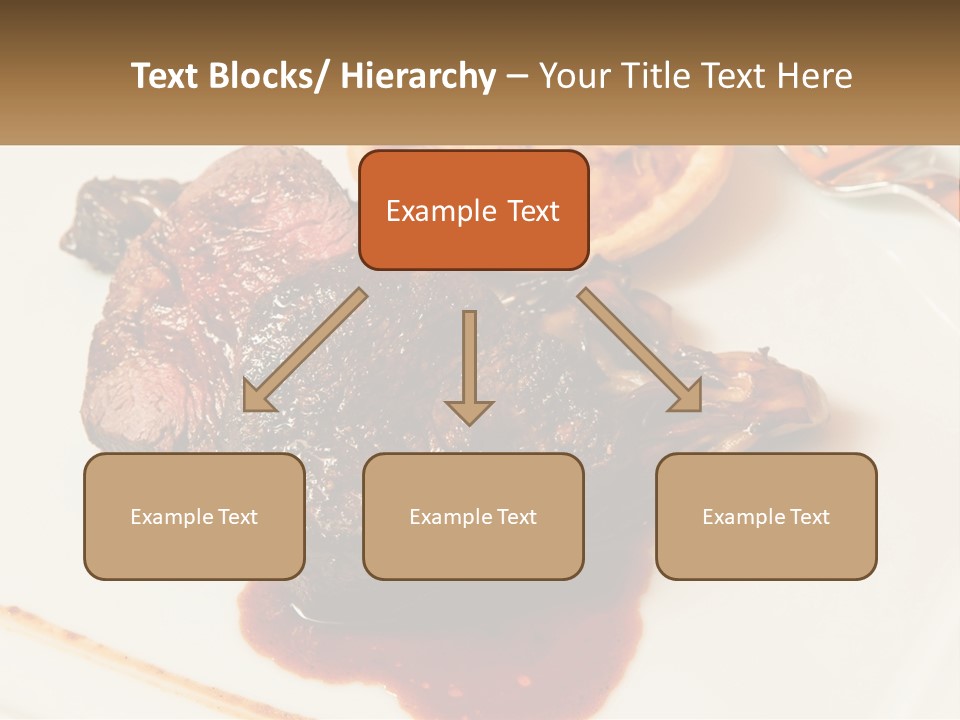 Text Blocks/ Hierarchy – Your Title Text Here

Example Text

Example Text

Example Text

Example Text